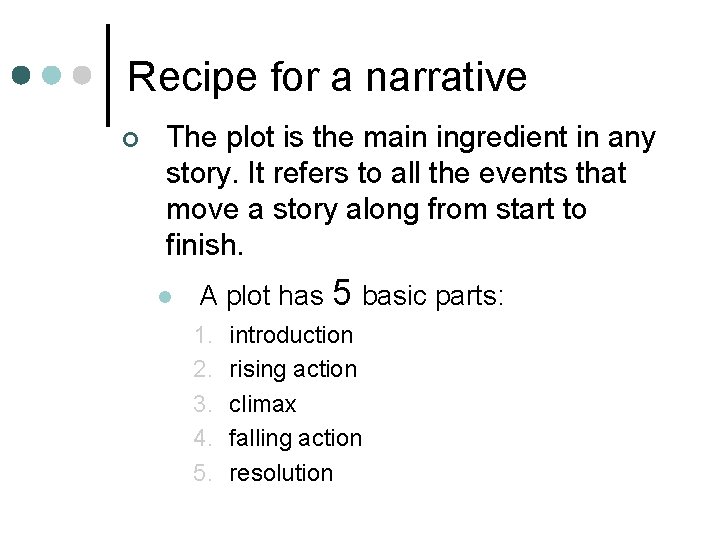 Recipe for a narrative

The plot is the main ingredient in any story. It refers to all the events that move a story along from start to finish.

A plot has 5 basic parts:

1. introduction
2. rising action
3. climax
4. falling action
5. resolution